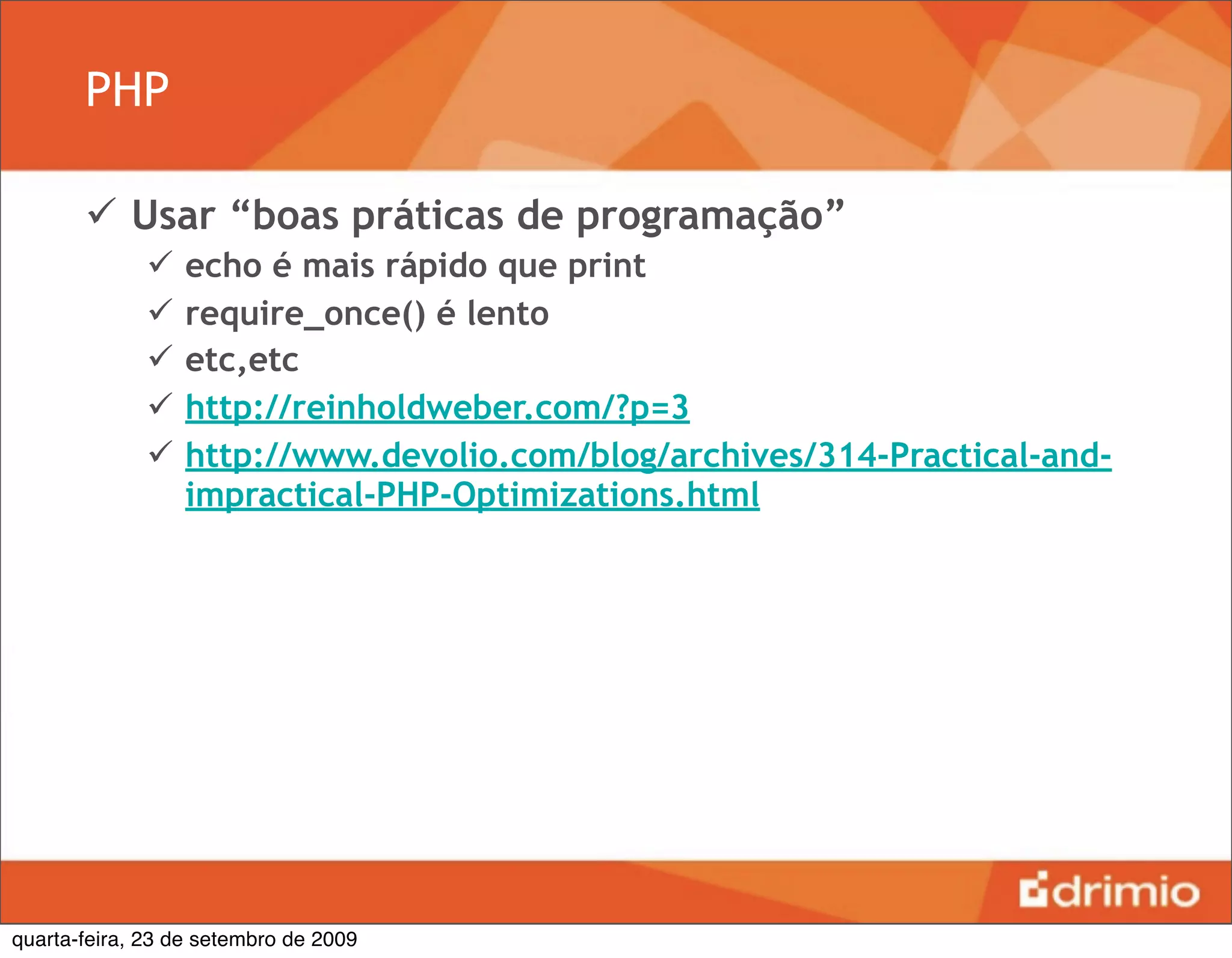 PHP

✓ Usar “boas práticas de programação”

✓ echo é mais rápido que print

✓ require_once() é lento

✓ etc,etc

✓ http://reinholdweber.com/?p=3

✓ http://www.devolio.com/blog/archives/314-Practical-and-impractical-PHP-Optimizations.html

drimio

quarta-feira, 23 de setembro de 2009